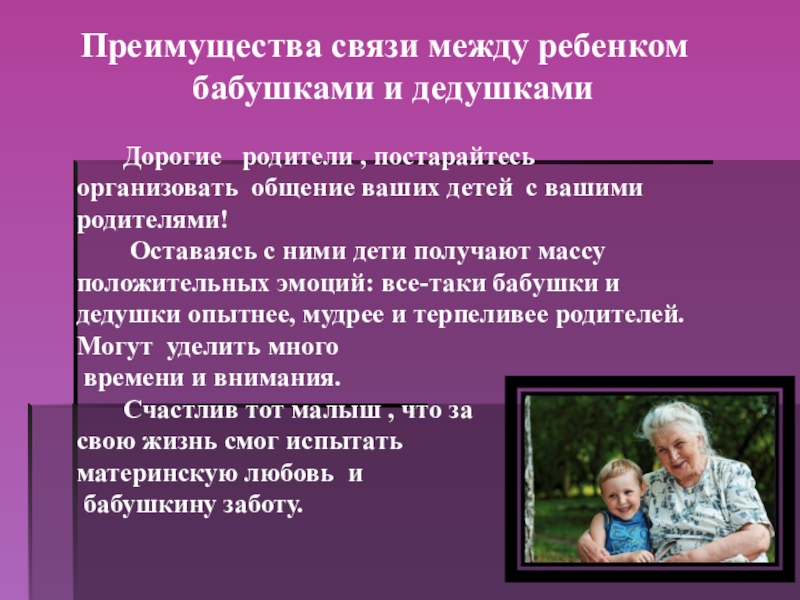 Преимущества связи между ребенком бабушками и дедушками

Дорогие родители , постарайтесь организовать общение ваших детей с вашими родителями!

Оставаясь с ними дети получают массу положительных эмоций: все-таки бабушки и дедушки опытнее, мудрее и терпеливее родителей. Могут уделить много времени и внимания.

Счастлив тот малыш , что за свою жизнь смог испытать материнскую любовь и бабушкину заботу.